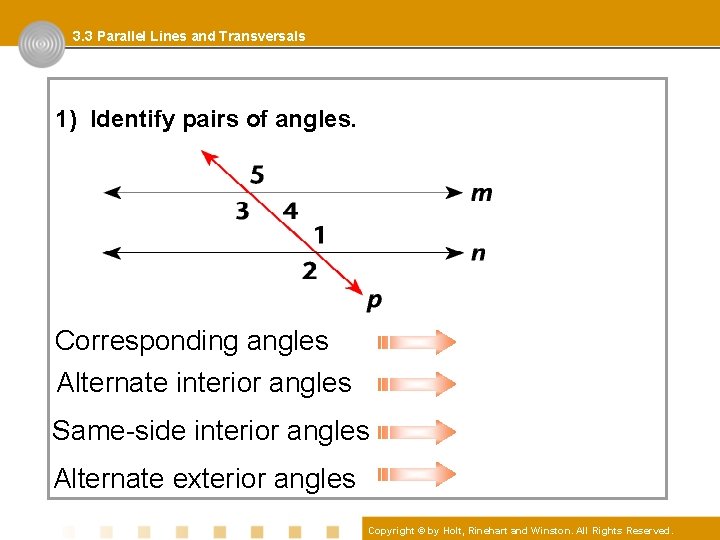 3.3 Parallel Lines and Transversals

1) Identify pairs of angles.

5
m
3 4
1
n
2
p

Corresponding angles

Alternate interior angles

Same-side interior angles

Alternate exterior angles

Copyright © by Holt, Rinehart and Winston. All Rights Reserved.